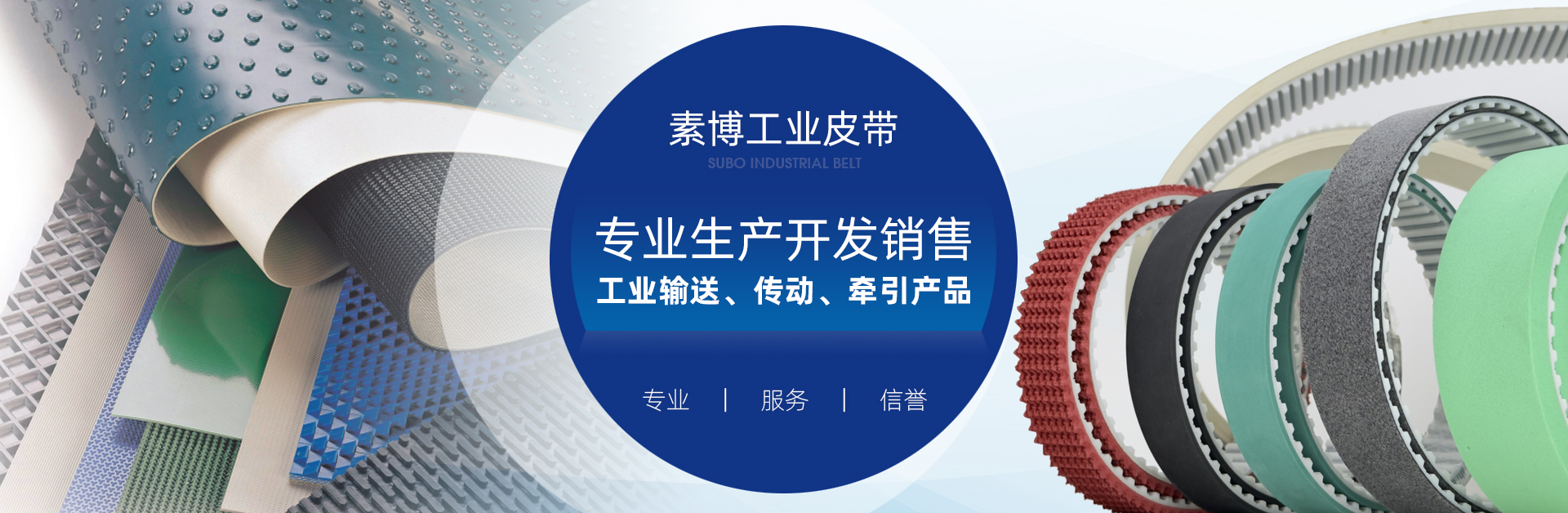 素博工业皮带
SUBO INDUSTRIAL BELT

专业生产开发销售
工业输送、传动、牵引产品

专业 | 服务 | 信誉